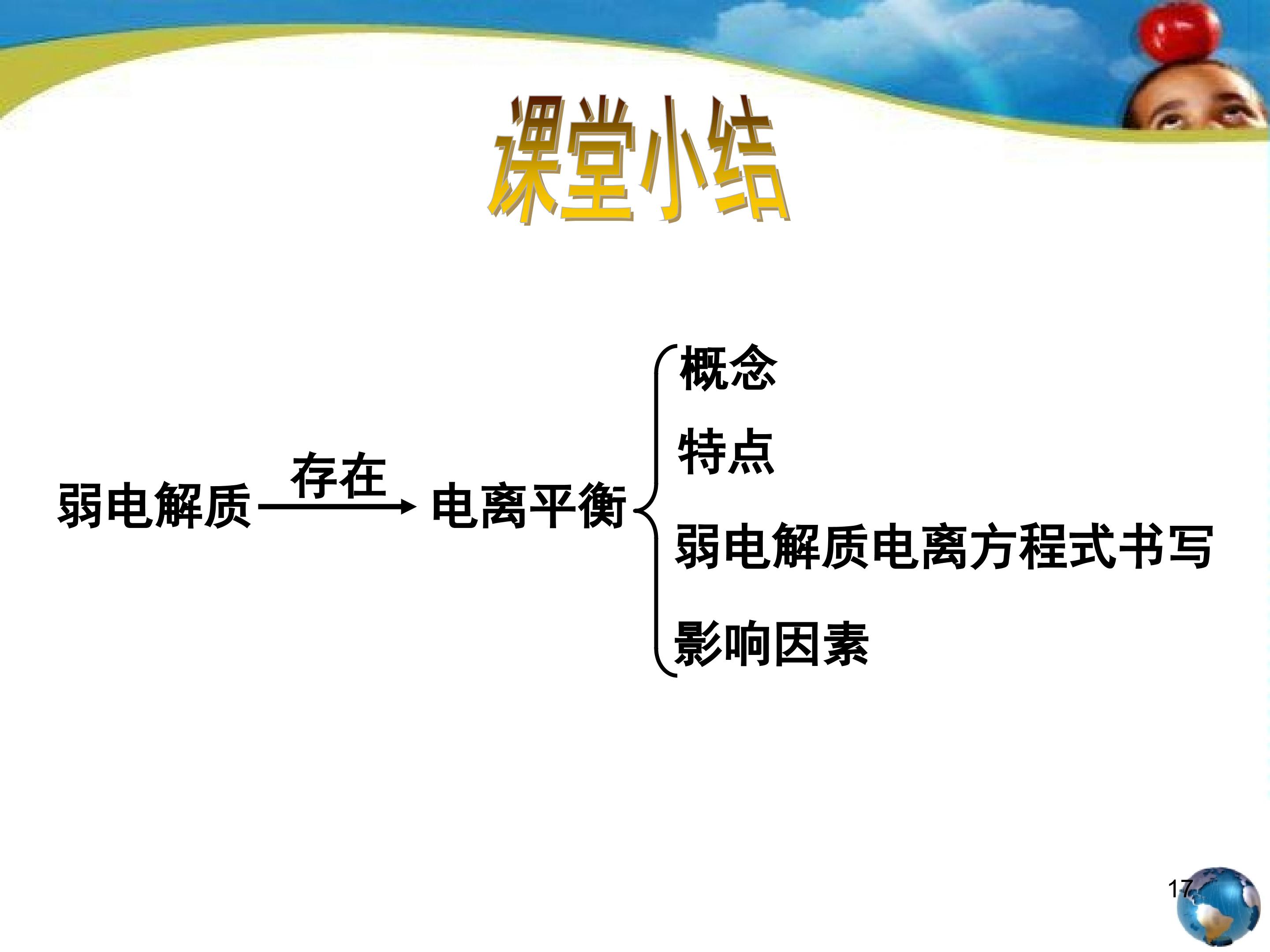 课堂小结

弱电解质 存在 电离平衡

概念

特点

弱电解质电离方程式书写

影响因素

17